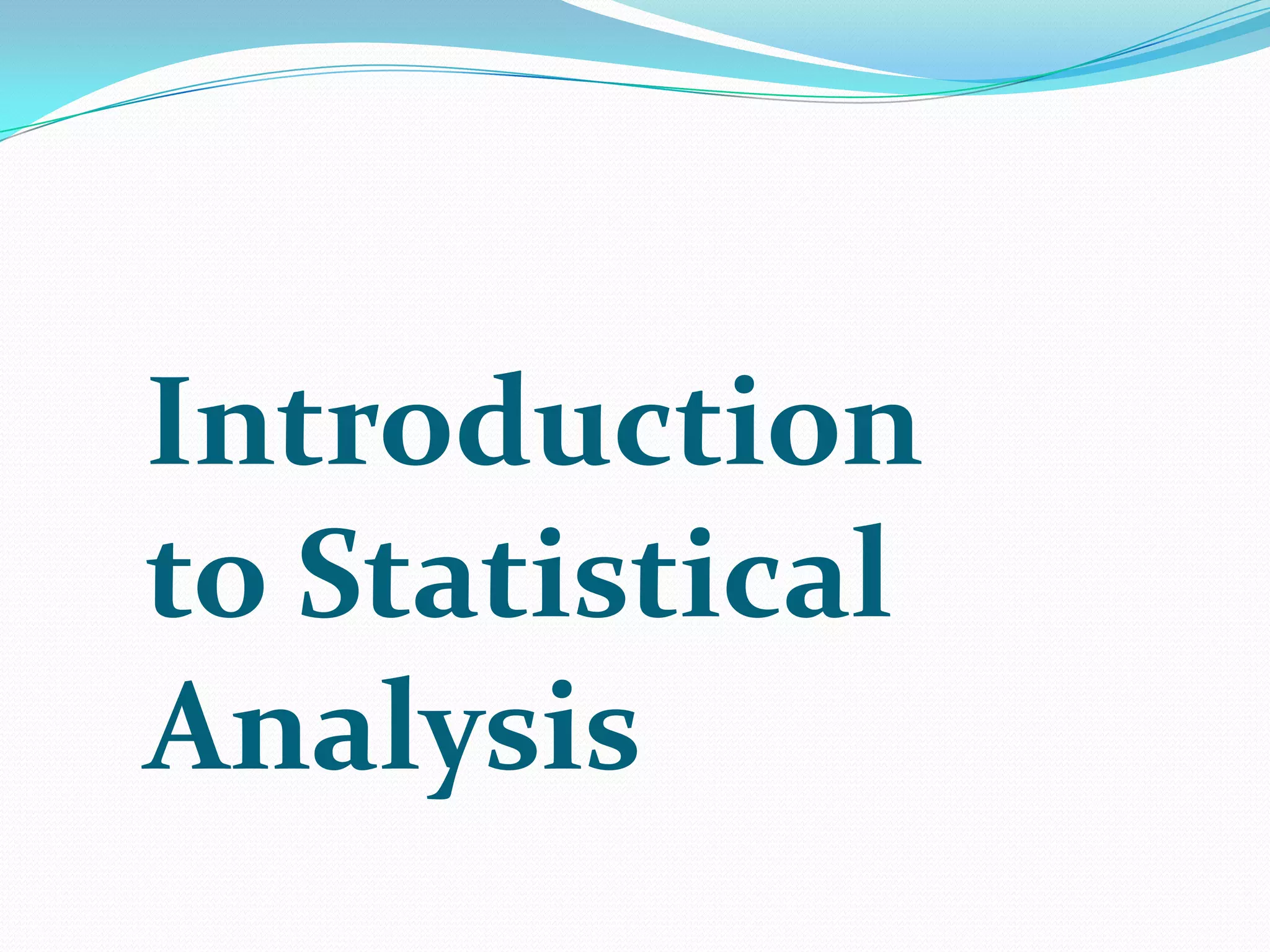 Introduction to Statistical Analysis